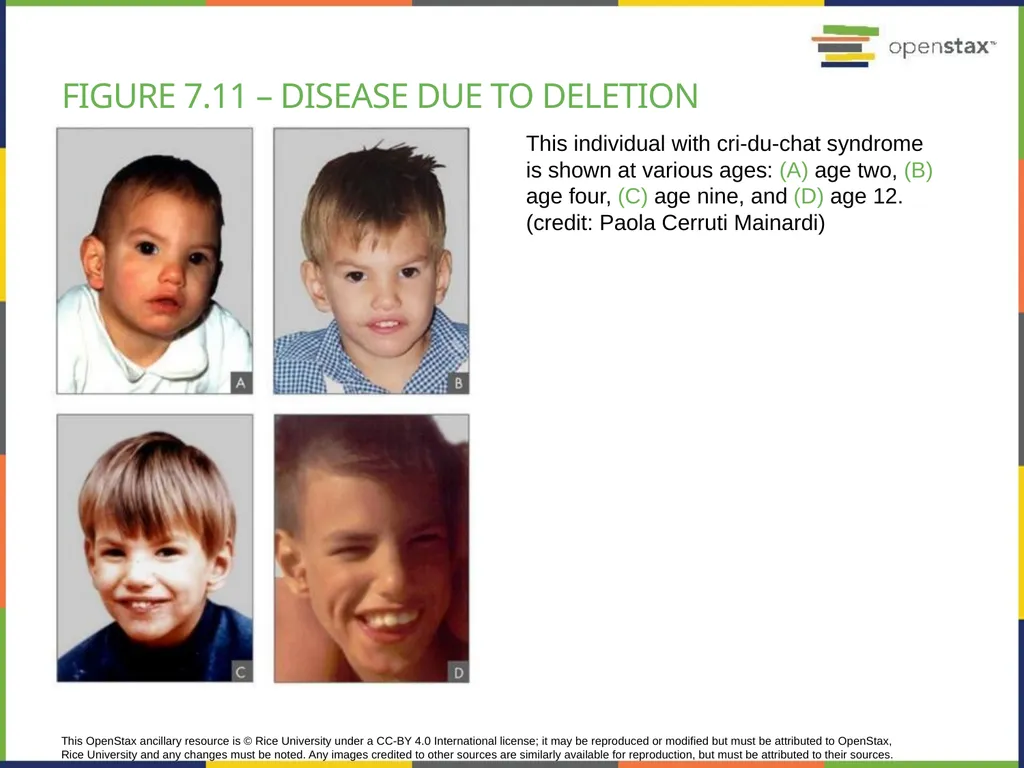 openstax™

FIGURE 7.11 – DISEASE DUE TO DELETION

A

B

C

D

This individual with cri-du-chat syndrome is shown at various ages: (A) age two, (B) age four, (C) age nine, and (D) age 12. (credit: Paola Cerruti Mainardi)

This OpenStax ancillary resource is © Rice University under a CC-BY 4.0 International license; it may be reproduced or modified but must be attributed to OpenStax, Rice University and any changes must be noted. Any images credited to other sources are similarly available for reproduction, but must be attributed to their sources.